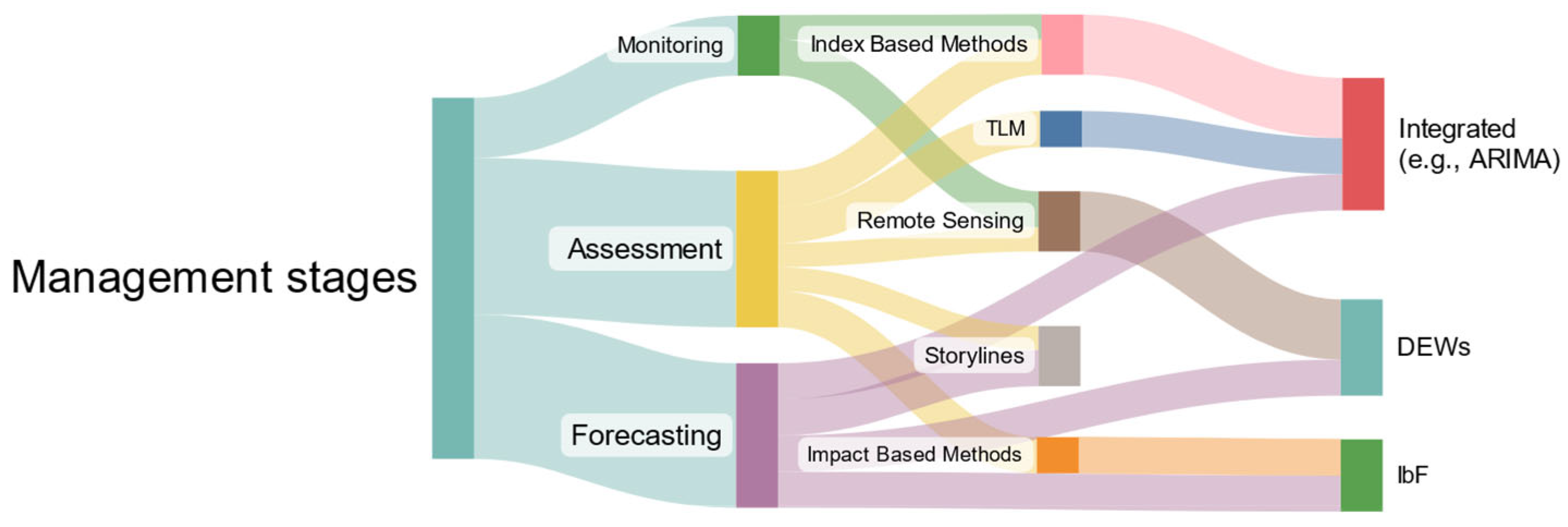 Management stages

Monitoring

Assessment

Forecasting

Index Based Methods

TLM

Remote Sensing

Storylines

Impact Based Methods

Integrated (e.g., ARIMA)

DEWs

IbF